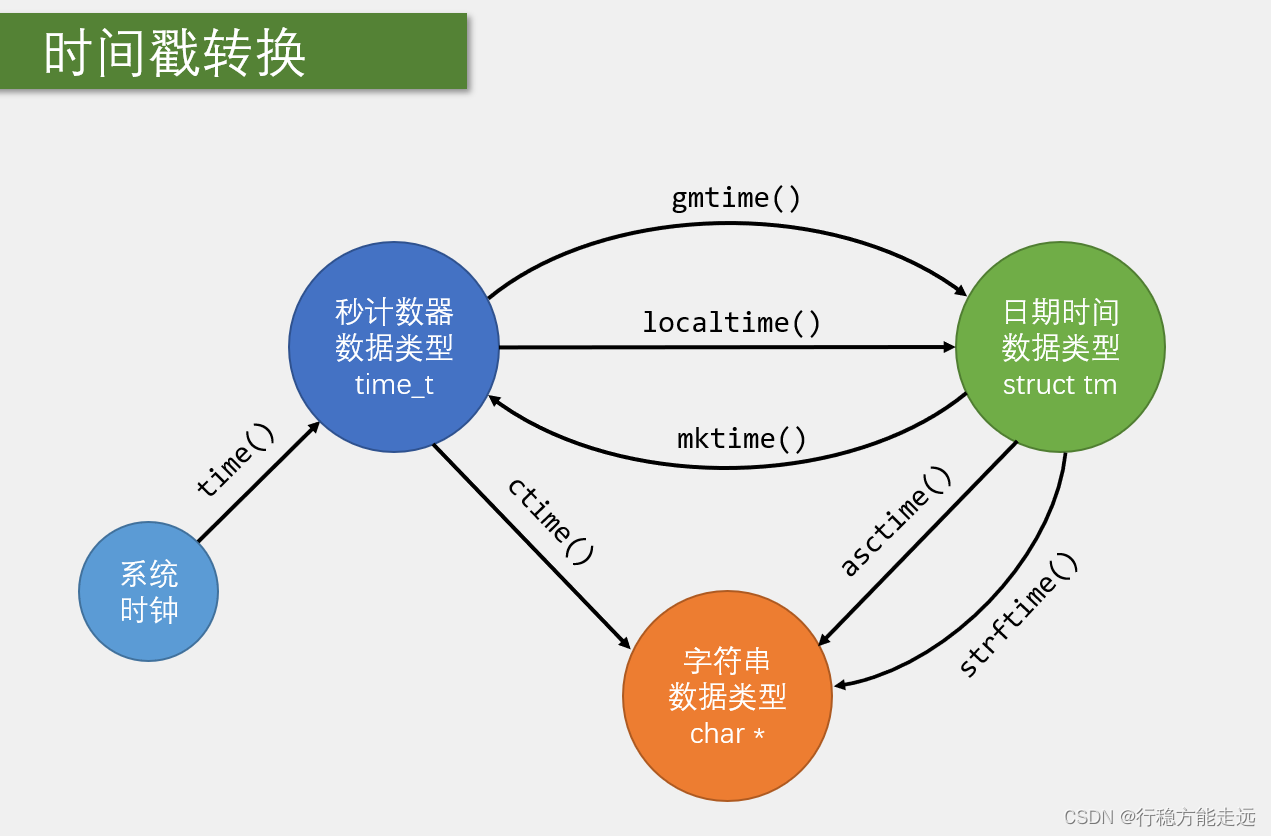 时间戳转换

gmtime()

秒计数器
数据类型
time_t

localtime()

日期时间
数据类型
struct tm

mktime()

time()

ctime()

asctime()

strftime()

系统
时钟

字符串
数据类型
char *

CSDN @行稳方能走远